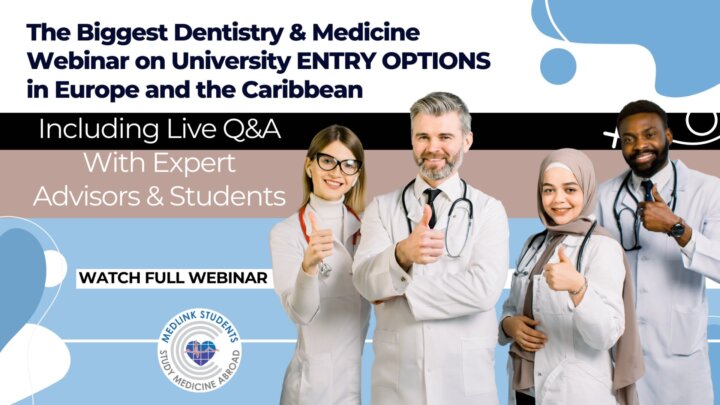 The Biggest Dentistry & Medicine Webinar on University ENTRY OPTIONS in Europe and the Caribbean

Including Live Q&A With Expert Advisors & Students

WATCH FULL WEBINAR

MEDLINK STUDENTS
STUDY MEDICINE ABROAD